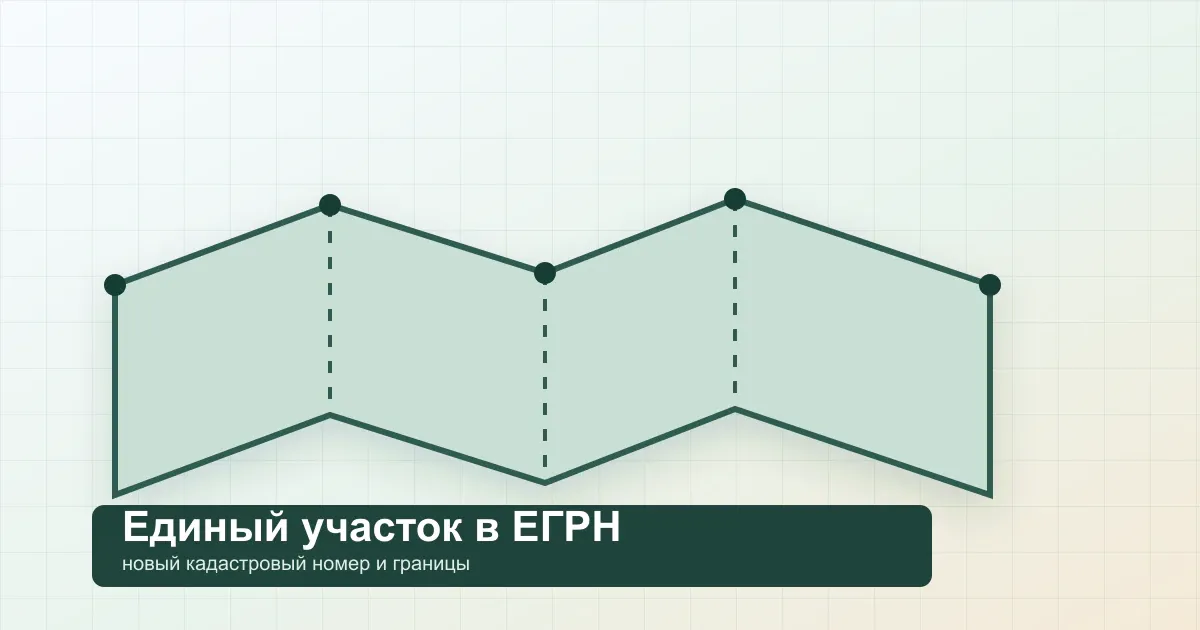 Единый участок в ЕГРН
новый кадастровый номер и границы